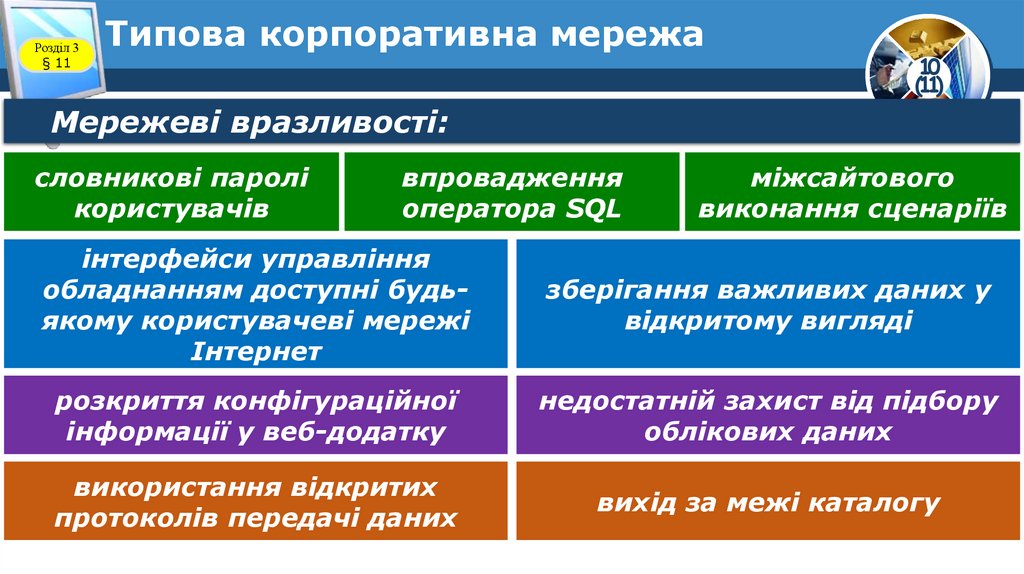 Розділ 3
§ 11

Типова корпоративна мережа

10
(11)

Мережеві вразливості:

словникові паролі користувачів

впровадження оператора SQL

міжсайтового виконання сценаріїв

інтерфейси управління обладнанням доступні будь-якому користувачеві мережі Інтернет

зберігання важливих даних у відкритому вигляді

розкриття конфігураційної інформації у веб-додатку

недостатній захист від підбору облікових даних

використання відкритих протоколів передачі даних

вихід за межі каталогу